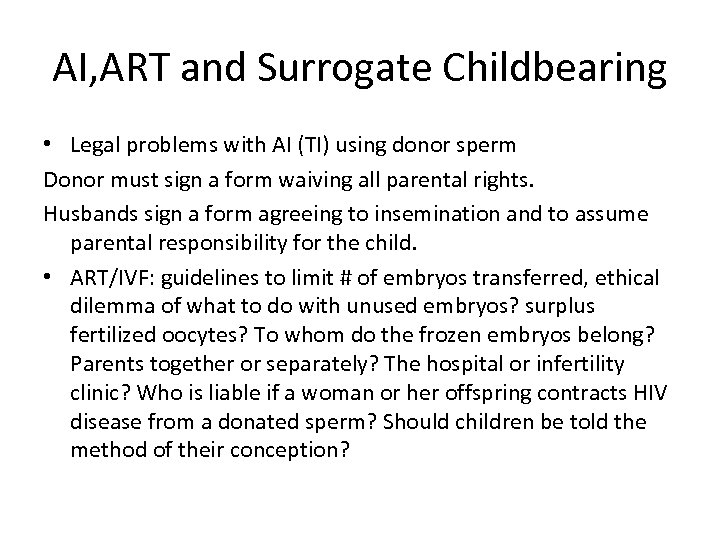 AI,ART and Surrogate Childbearing

• Legal problems with AI (TI) using donor sperm

Donor must sign a form waiving all parental rights.

Husbands sign a form agreeing to insemination and to assume parental responsibility for the child.

• ART/IVF: guidelines to limit # of embryos transferred, ethical dilemma of what to do with unused embryos? surplus fertilized oocytes? To whom do the frozen embryos belong? Parents together or separately? The hospital or infertility clinic? Who is liable if a woman or her offspring contracts HIV disease from a donated sperm? Should children be told the method of their conception?